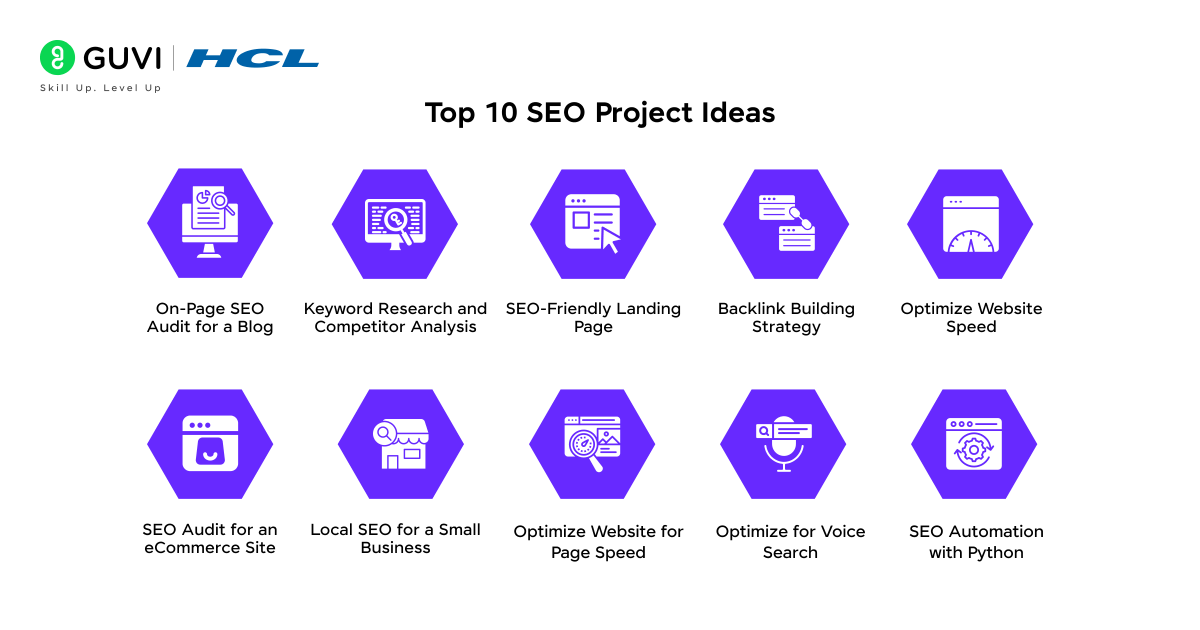 GUVI | HCL
Skill Up. Level Up

Top 10 SEO Project Ideas

On-Page SEO Audit for a Blog

Keyword Research and Competitor Analysis

SEO-Friendly Landing Page

Backlink Building Strategy

Optimize Website Speed

SEO Audit for an eCommerce Site

Local SEO for a Small Business

Optimize Website for Page Speed

Optimize for Voice Search

SEO Automation with Python